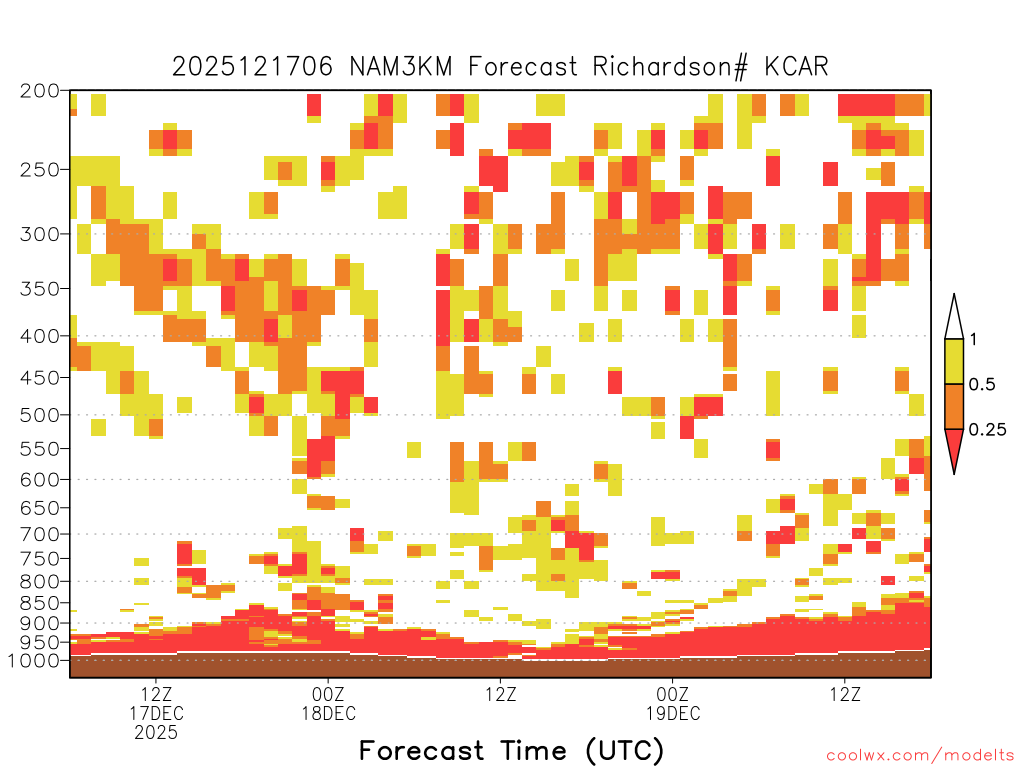 2025121706 NAM3KM Forecast Richardson# KCAR

200
250
300
350
400
450
500
550
600
650
700
750
800
850
900
950
1000

1
0.5
0.25

12Z
17DEC
2025

00Z
18DEC

12Z

00Z
19DEC

12Z

Forecast Time (UTC)

coolwx.com/modelts